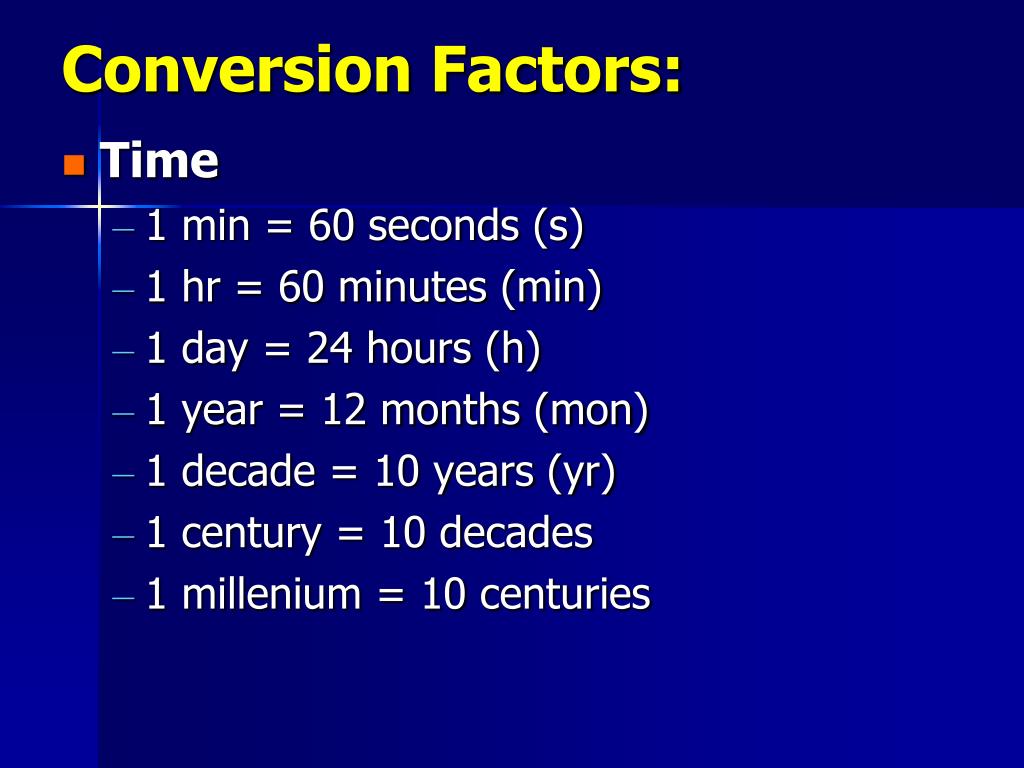 Conversion Factors:

Time
– 1 min = 60 seconds (s)
– 1 hr = 60 minutes (min)
– 1 day = 24 hours (h)
– 1 year = 12 months (mon)
– 1 decade = 10 years (yr)
– 1 century = 10 decades
– 1 millenium = 10 centuries